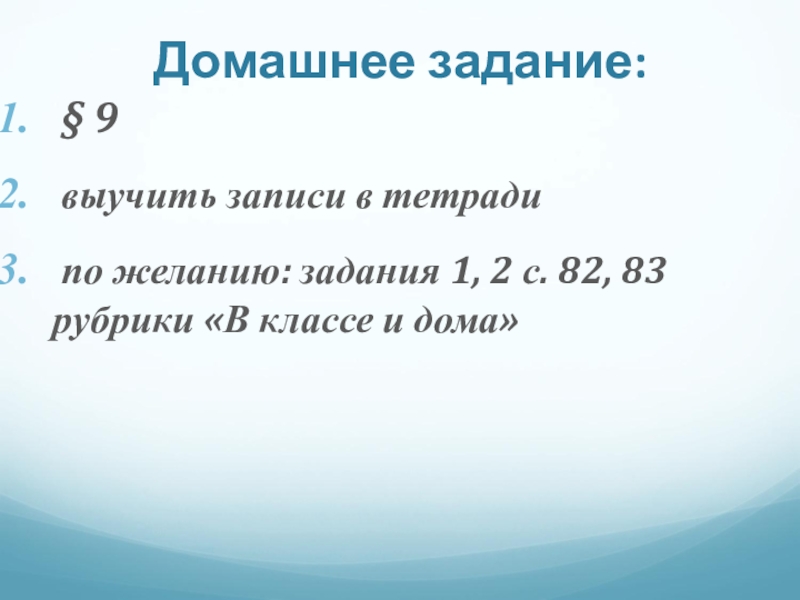 Домашнее задание:

1. § 9

2. выучить записи в тетради

3. по желанию: задания 1, 2 с. 82, 83 рубрики «В классе и дома»